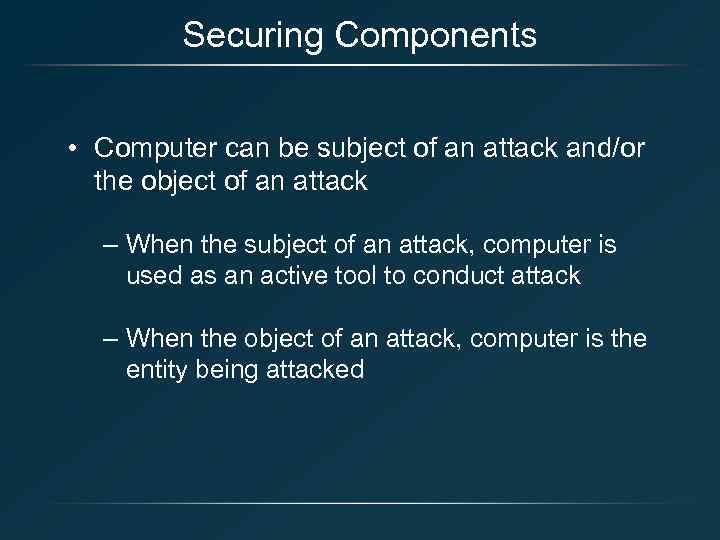 Securing Components

• Computer can be subject of an attack and/or the object of an attack

– When the subject of an attack, computer is used as an active tool to conduct attack

– When the object of an attack, computer is the entity being attacked